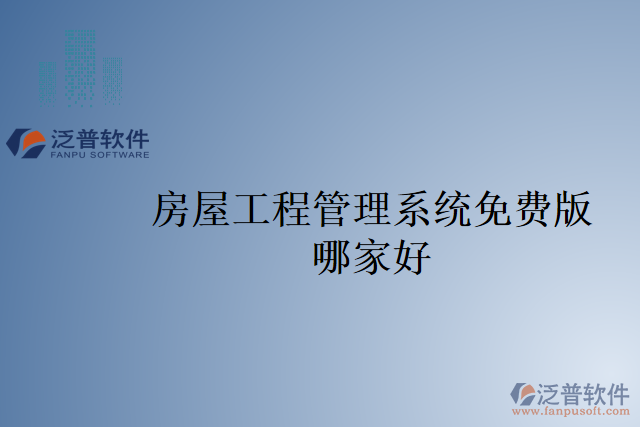 泛普软件
FANPU SOFTWARE

房屋工程管理系统免费版哪家好

泛普软件
www.fanpusoft.com